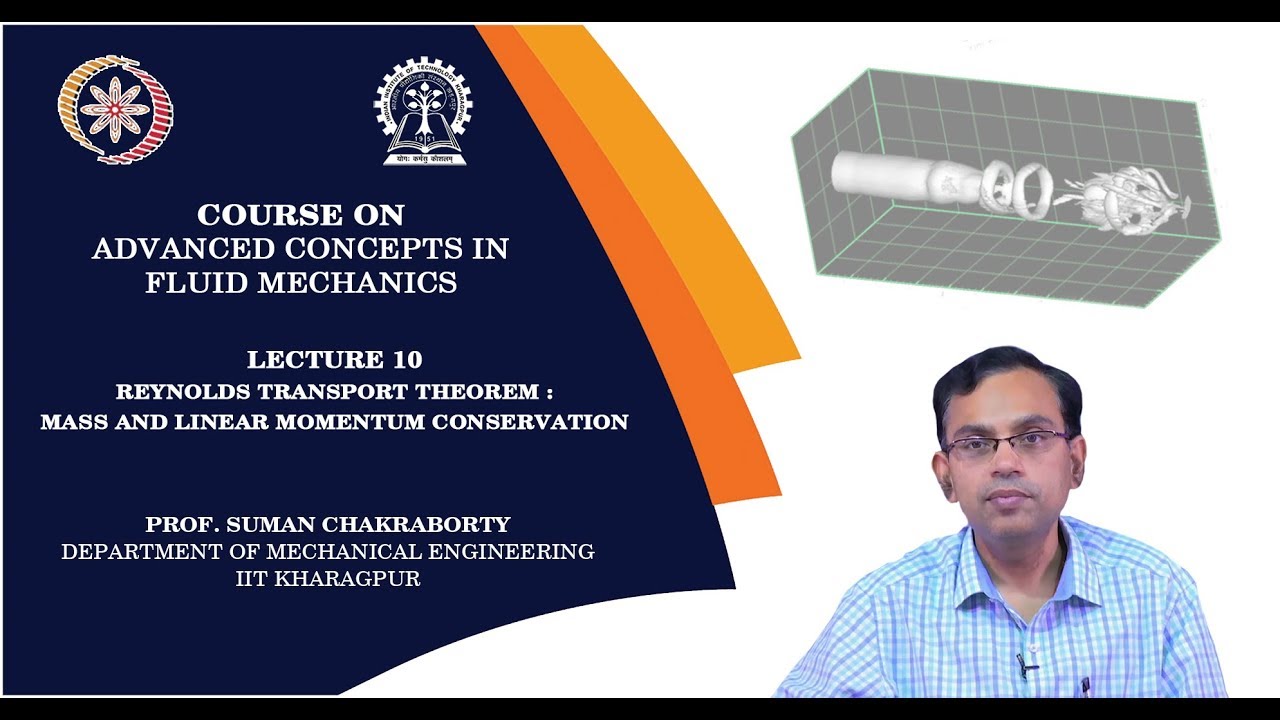 INDIAN INSTITUTE OF TECHNOLOGY KHARAGPUR
1951
योगः कर्मसु कौशलम्

COURSE ON
ADVANCED CONCEPTS IN
FLUID MECHANICS

LECTURE 10
REYNOLDS TRANSPORT THEOREM :
MASS AND LINEAR MOMENTUM CONSERVATION

PROF. SUMAN CHAKRABORTY
DEPARTMENT OF MECHANICAL ENGINEERING
IIT KHARAGPUR